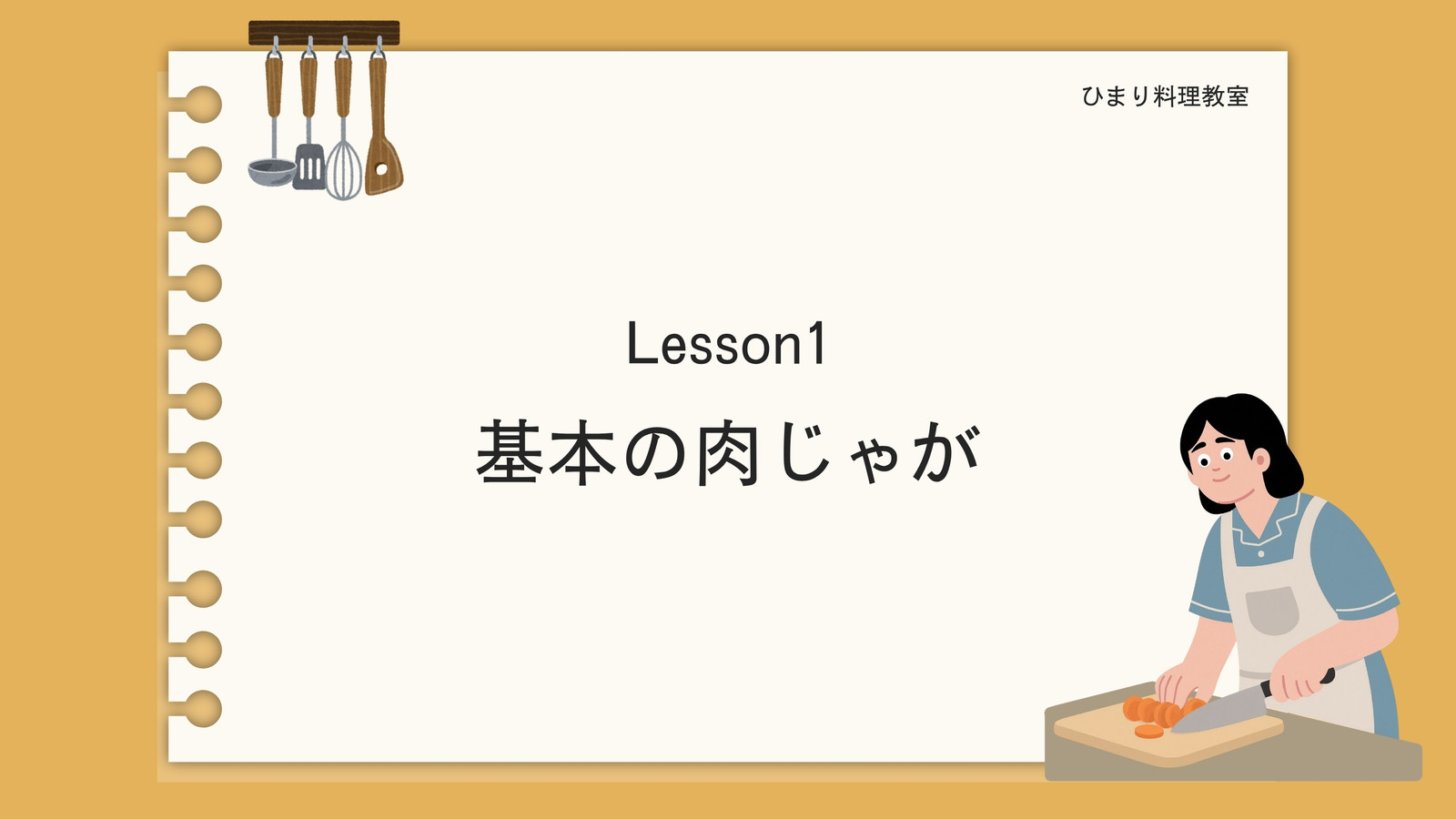 ひまり料理教室

Lesson1

基本の肉じゃが